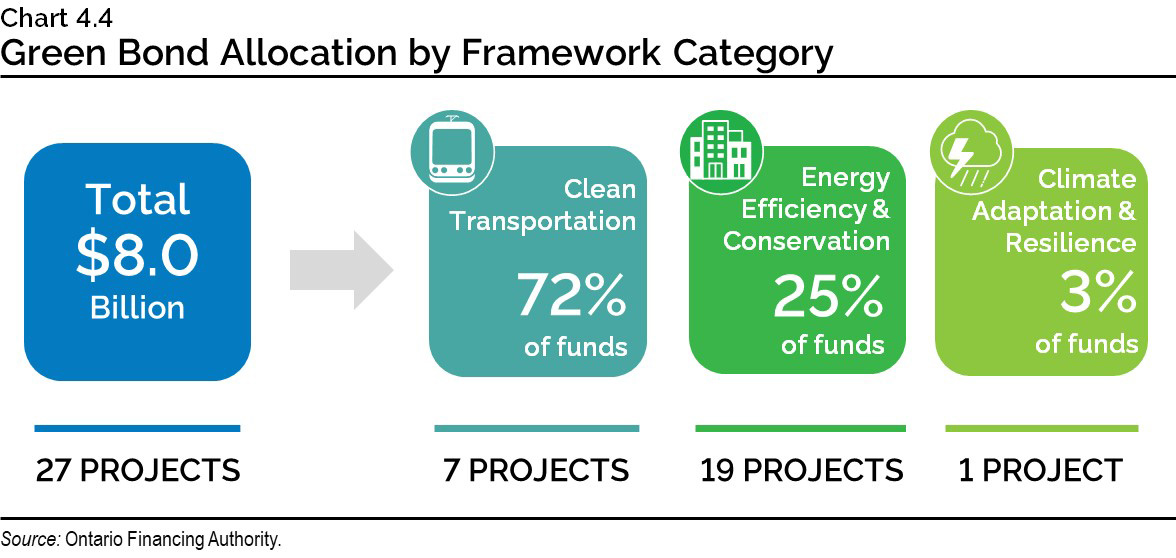 Chart 4.4
Green Bond Allocation by Framework Category

Total
$8.0
Billion

27 PROJECTS

Clean Transportation
72%
of funds

7 PROJECTS

Energy Efficiency & Conservation
25%
of funds

19 PROJECTS

Climate Adaptation & Resilience
3%
of funds

1 PROJECT

Source: Ontario Financing Authority.